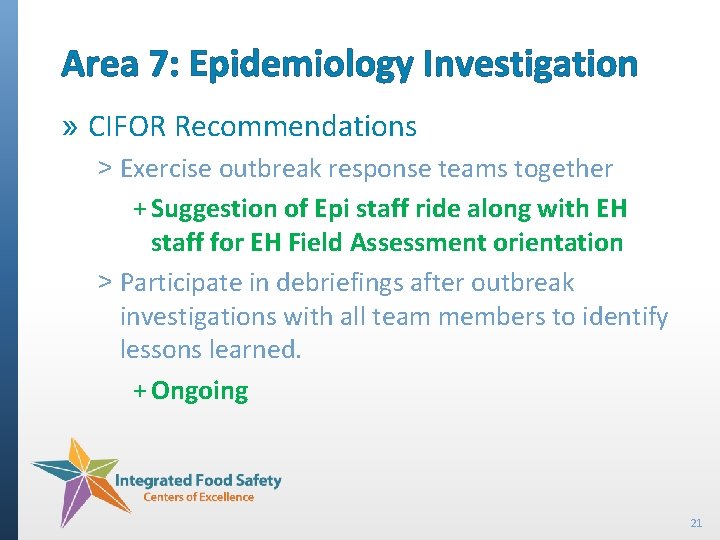 Area 7: Epidemiology Investigation

» CIFOR Recommendations

> Exercise outbreak response teams together

+ Suggestion of Epi staff ride along with EH staff for EH Field Assessment orientation

> Participate in debriefings after outbreak investigations with all team members to identify lessons learned.

+ Ongoing

Integrated Food Safety
Centers of Excellence

21